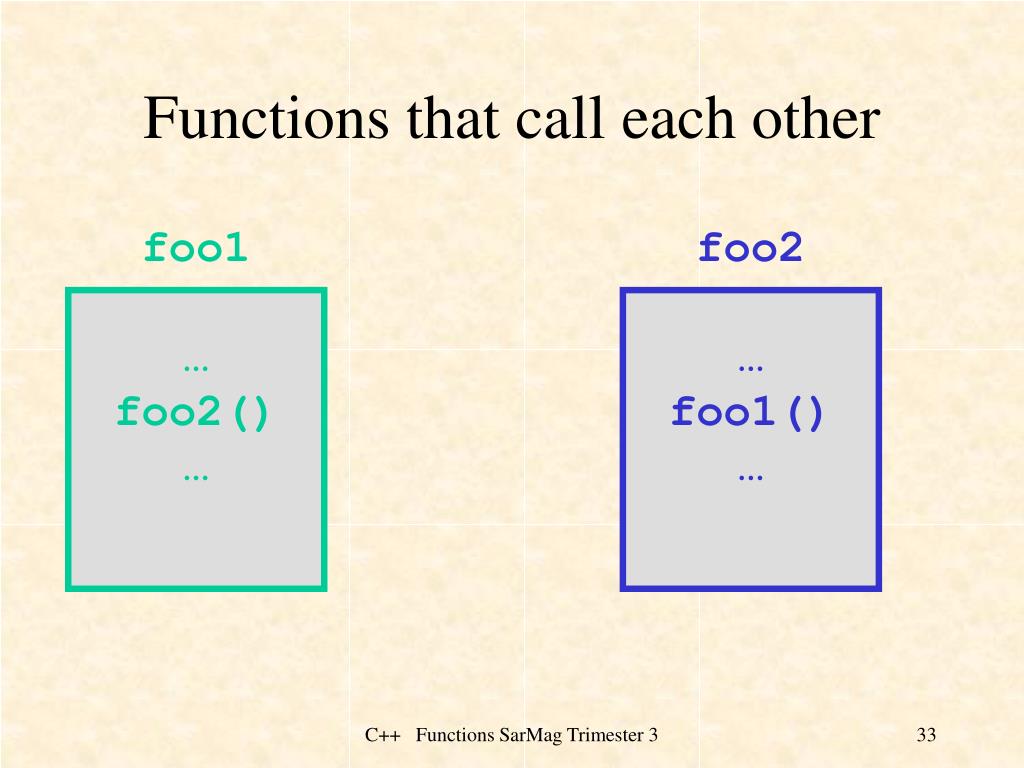 Functions that call each other

foo1

…
foo2()
…

foo2

…
foo1()
…

C++ Functions SarMag Trimester 3

33